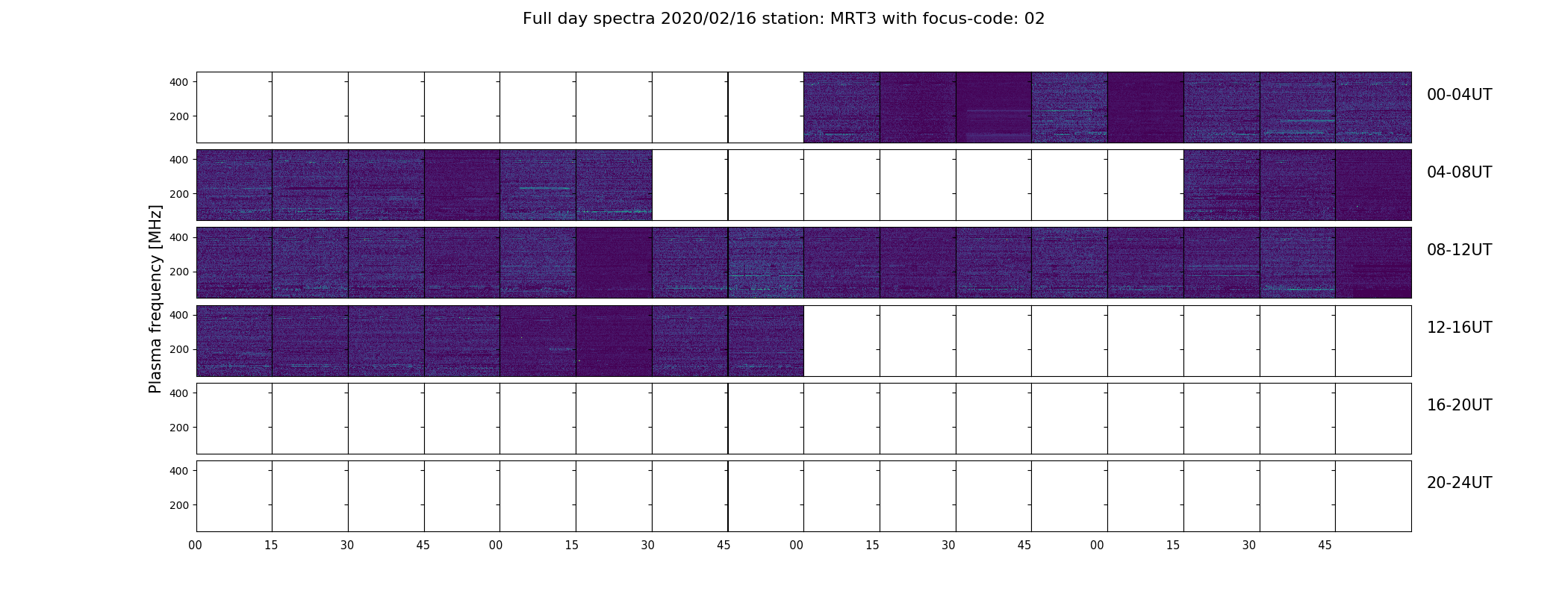 Full day spectra 2020/02/16 station: MRT3 with focus-code: 02

Plasma frequency [MHz]

400
200
00-04UT

400
200
04-08UT

400
200
08-12UT

400
200
12-16UT

400
200
16-20UT

400
200
20-24UT

00 15 30 45 00 15 30 45 00 15 30 45 00 15 30 45